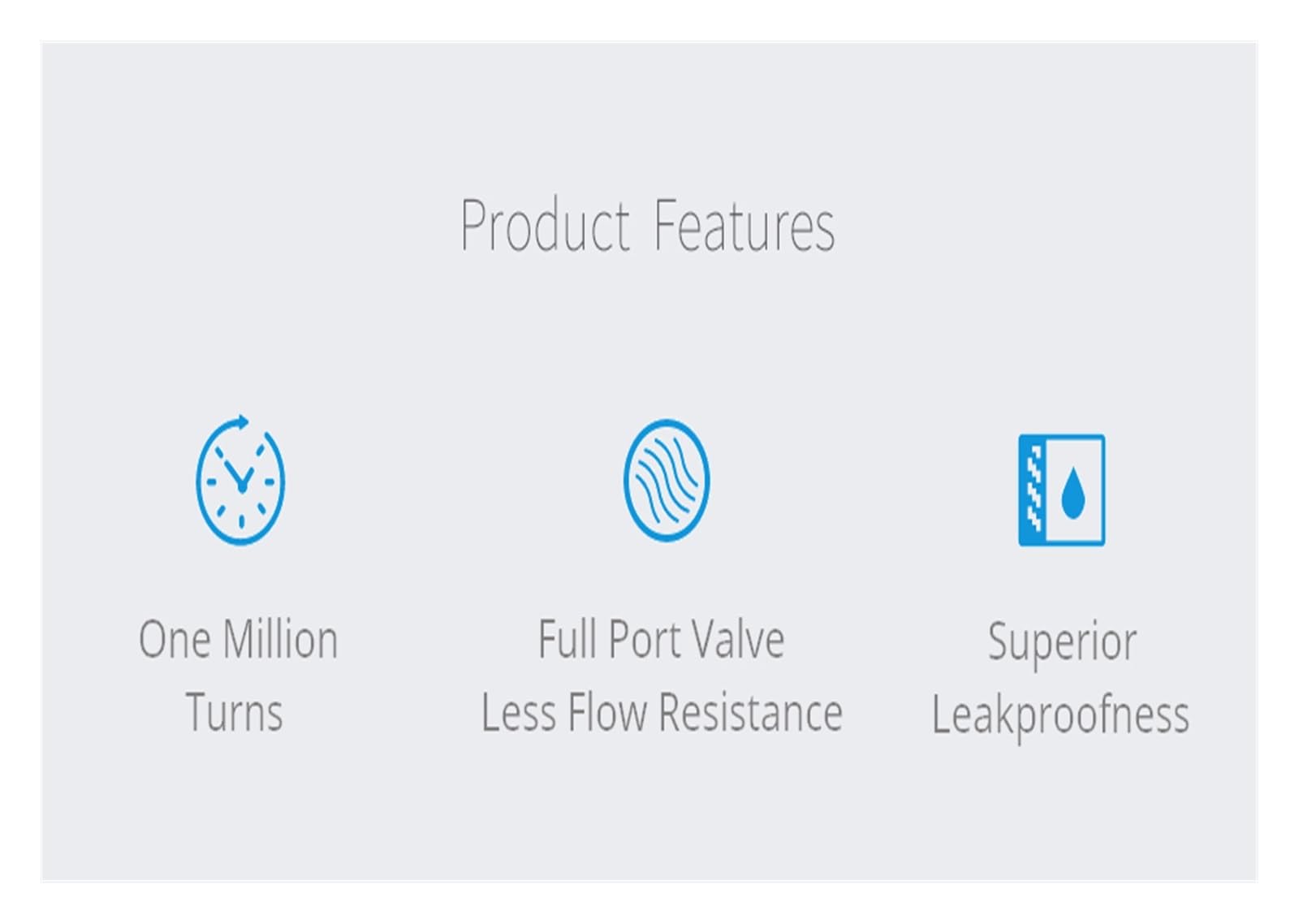 Product Features

One Million Turns

Full Port Valve
Less Flow Resistance

Superior Leakproofness